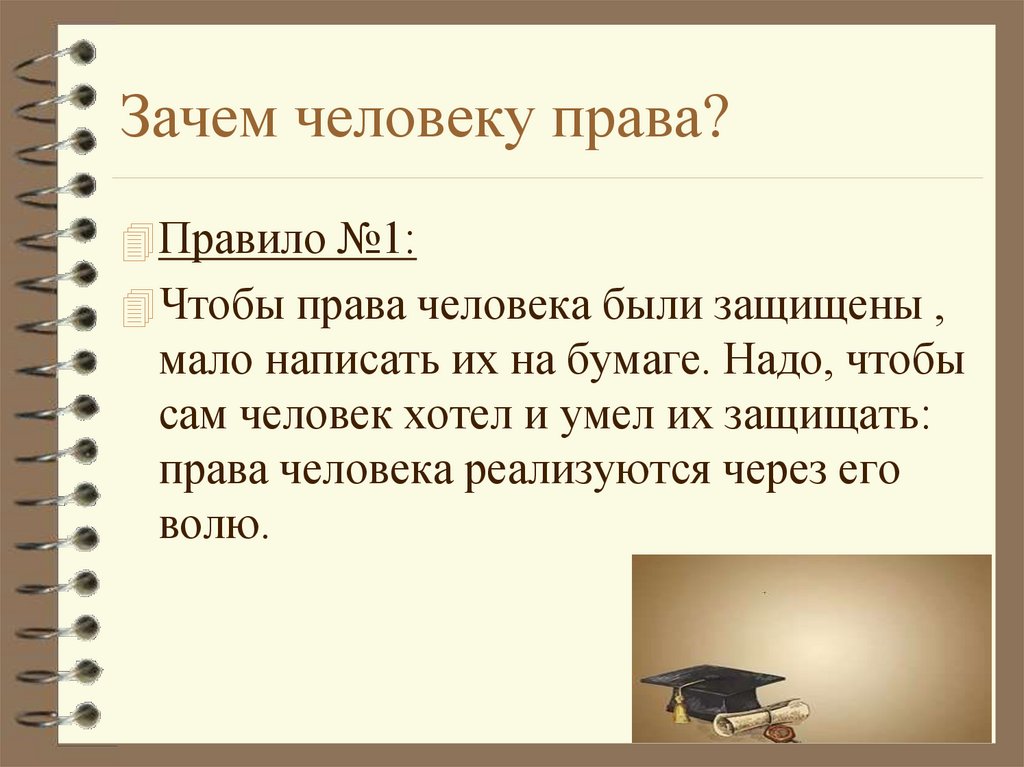 Зачем человеку права?

Правило №1:

Чтобы права человека были защищены , мало написать их на бумаге. Надо, чтобы сам человек хотел и умел их защищать: права человека реализуются через его волю.